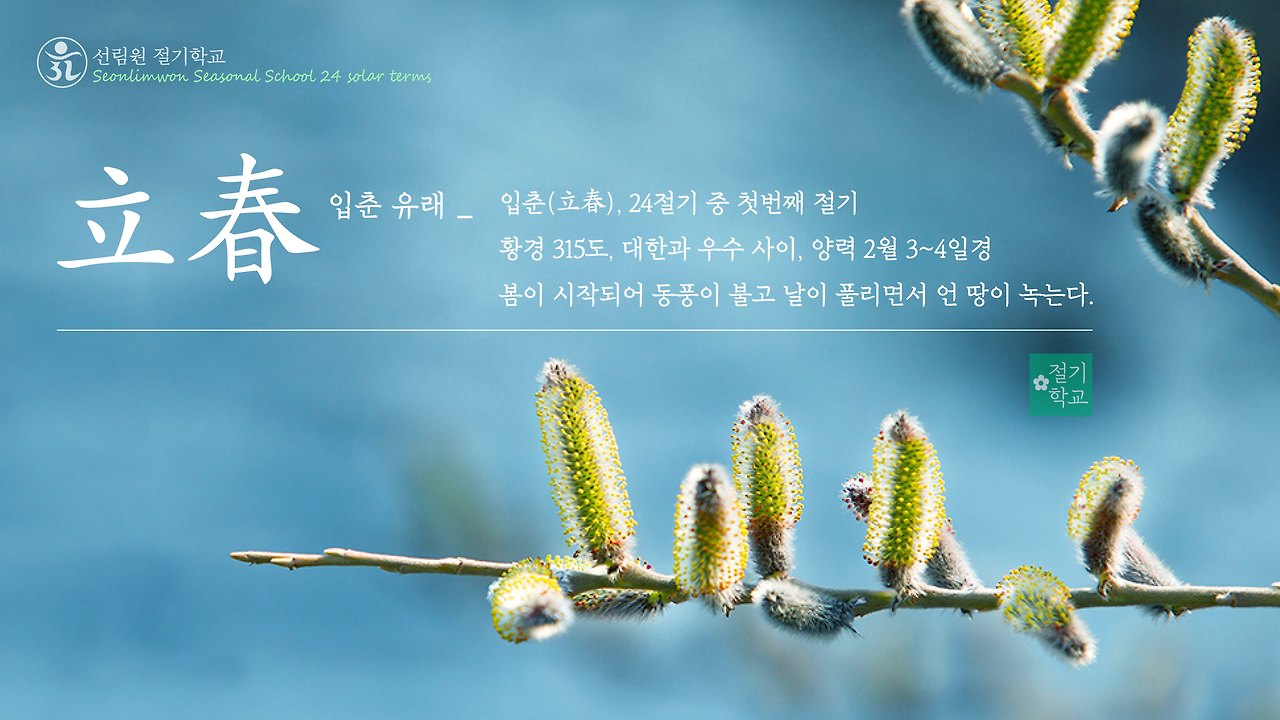 선림원 절기학교
Seonlimwon Seasonal School 24 solar terms

立春

입춘 유래 _

입춘(立春), 24절기 중 첫번째 절기
황경 315도, 대한과 우수 사이, 양력 2월 3~4일경
봄이 시작되어 동풍이 불고 날이 풀리면서 언 땅이 녹는다.

절기
학교